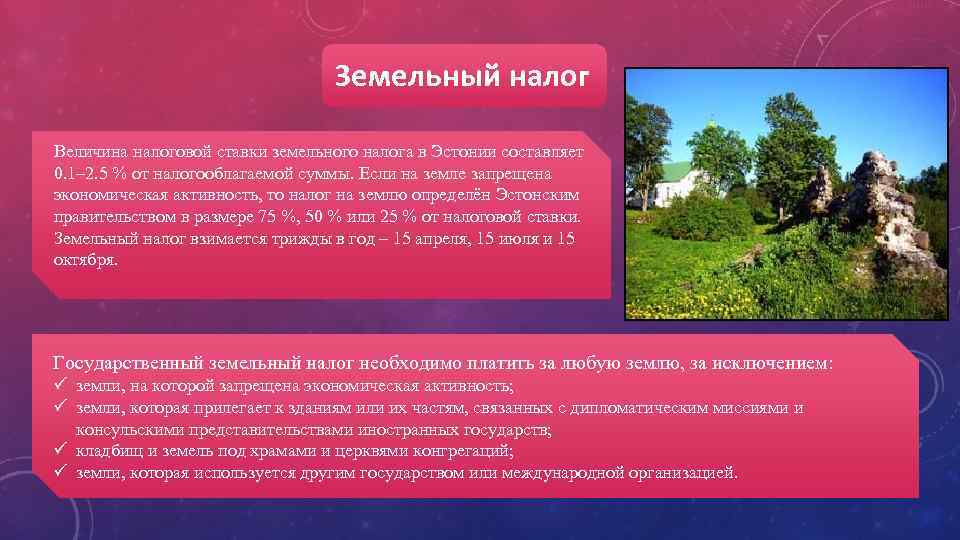 Земельный налог

Величина налоговой ставки земельного налога в Эстонии составляет 0.1–2.5 % от налогооблагаемой суммы. Если на земле запрещена экономическая активность, то налог на землю определён Эстонским правительством в размере 75 %, 50 % или 25 % от налоговой ставки. Земельный налог взимается трижды в год – 15 апреля, 15 июля и 15 октября.

Государственный земельный налог необходимо платить за любую землю, за исключением:
✓ земли, на которой запрещена экономическая активность;
✓ земли, которая прилегает к зданиям или их частям, связанных с дипломатическим миссиями и консульскими представительствами иностранных государств;
✓ кладбищ и земель под храмами и церквями конгрегаций;
✓ земли, которая используется другим государством или международной организацией.